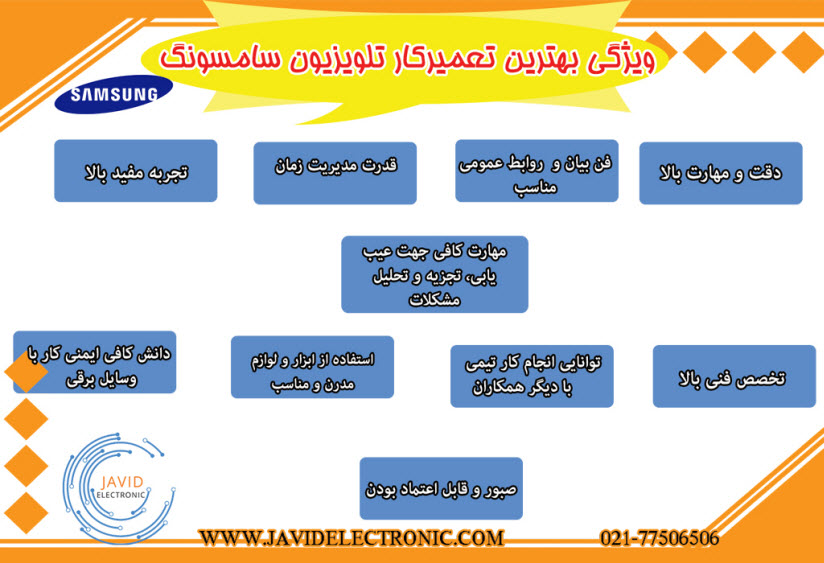 ویژگی بهترین تعمیرکار تلویزیون سامسونگ

SAMSUNG

دقت و مهارت بالا

فن بیان و روابط عمومی مناسب

قدرت مدیریت زمان

تجربه مفید بالا

مهارت کافی جهت عیب یابی، تجزیه و تحلیل مشکلات

تخصص فنی بالا

توانایی انجام کار تیمی با دیگر همکاران

استفاده از ابزار و لوازم مدرن و مناسب

دانش کافی ایمنی کار با وسایل برقی

صبور و قابل اعتماد بودن

JAVID ELECTRONIC

WWW.JAVIDELECTRONIC.COM

021-77506506